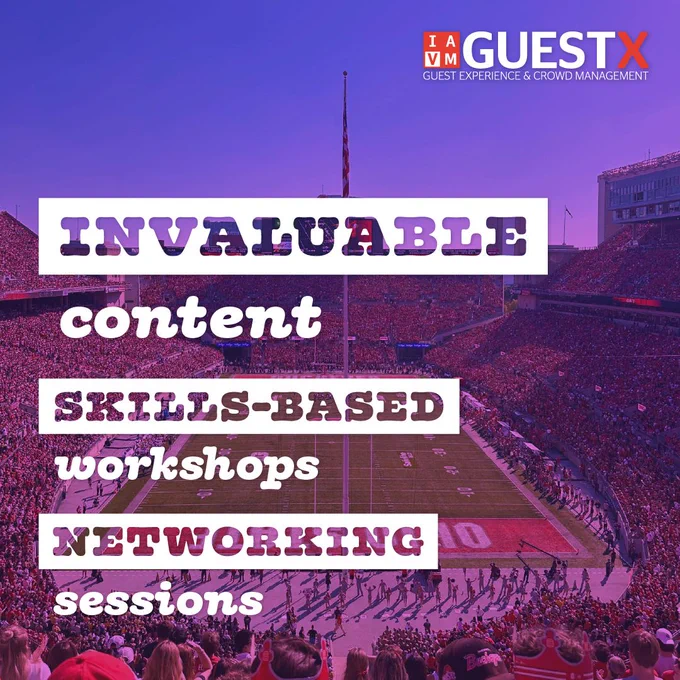 IAVM GUESTX
GUEST EXPERIENCE & CROWD MANAGEMENT

INVALUABLE
content

SKILLS-BASED
workshops

NETWORKING
sessions